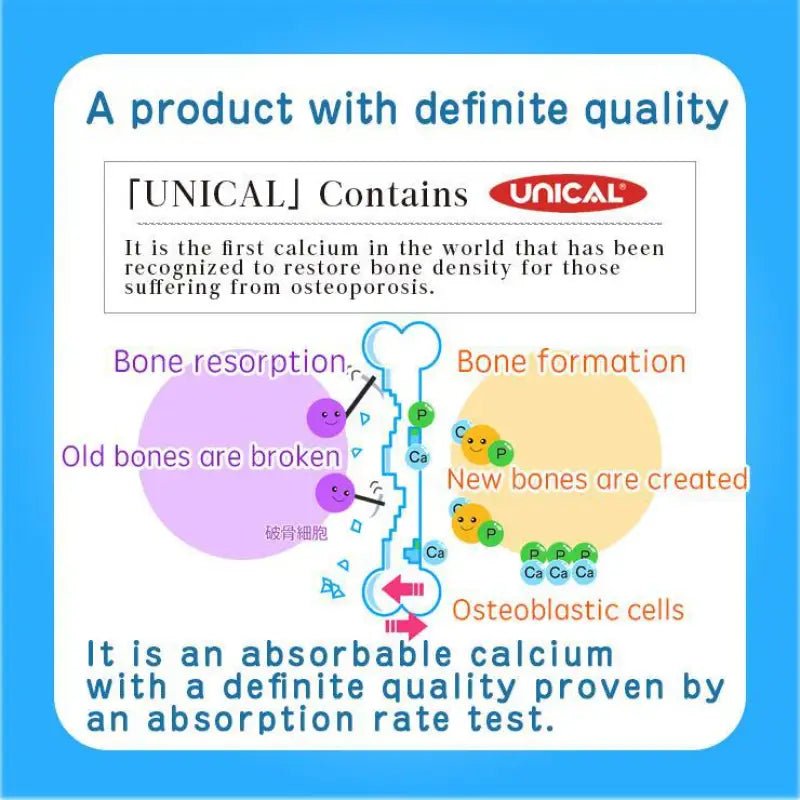 A product with definite quality

「UNICAL」 Contains UNICAL

It is the first calcium in the world that has been recognized to restore bone density for those suffering from osteoporosis.

Bone resorption

Old bones are broken

破骨細胞

P

Ca

Ca

Bone formation

C P

New bones are created

C P

P P P
Ca Ca Ca

Osteoblastic cells

It is an absorbable calcium with a definite quality proven by an absorption rate test.